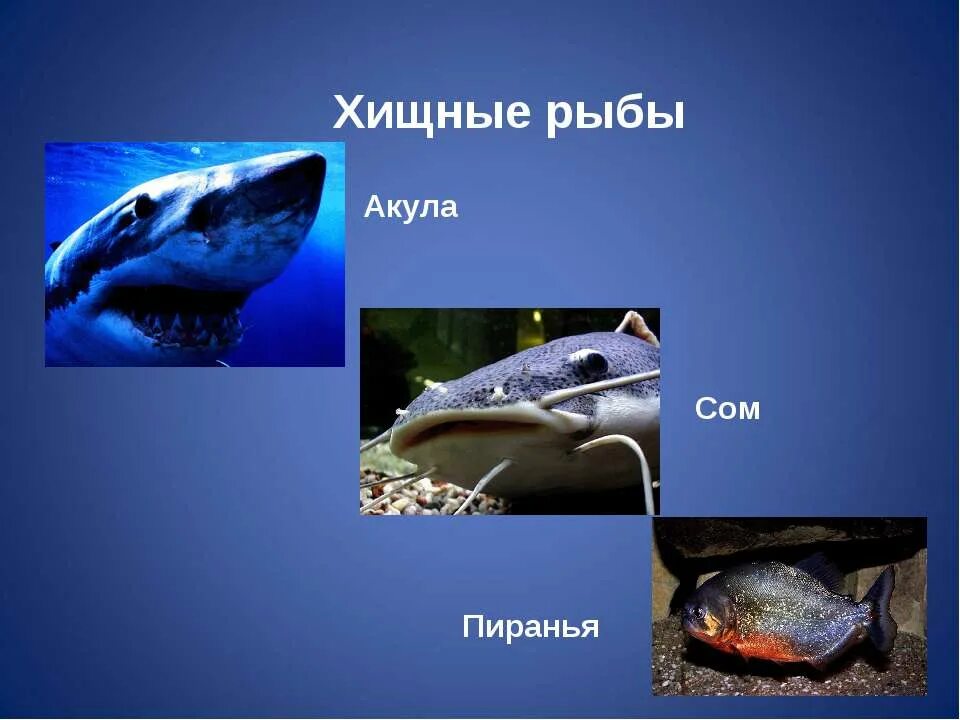 Хищные рыбы

Акула

Сом

Пиранья